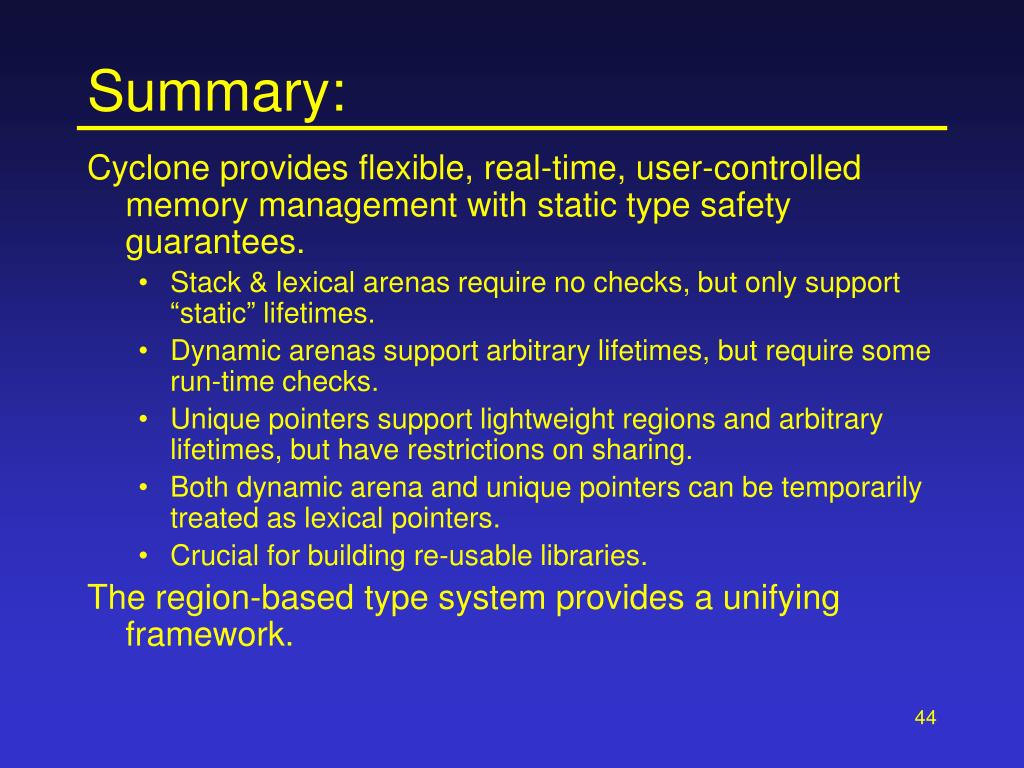 Summary:

Cyclone provides flexible, real-time, user-controlled memory management with static type safety guarantees.

• Stack & lexical arenas require no checks, but only support “static” lifetimes.
• Dynamic arenas support arbitrary lifetimes, but require some run-time checks.
• Unique pointers support lightweight regions and arbitrary lifetimes, but have restrictions on sharing.
• Both dynamic arena and unique pointers can be temporarily treated as lexical pointers.
• Crucial for building re-usable libraries.

The region-based type system provides a unifying framework.

44